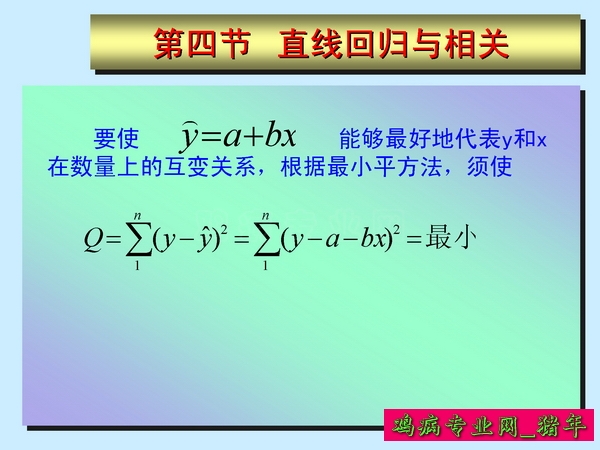 第四节 直线回归与相关

要使 $\hat{y}=a+bx$ 能够最好地代表y和x在数量上的互变关系，根据最小平方法，须使

$Q=\sum_{1}^{n}(y-\hat{y})^2=\sum_{1}^{n}(y-a-bx)^2=$最小

鸡病专业网_猪年